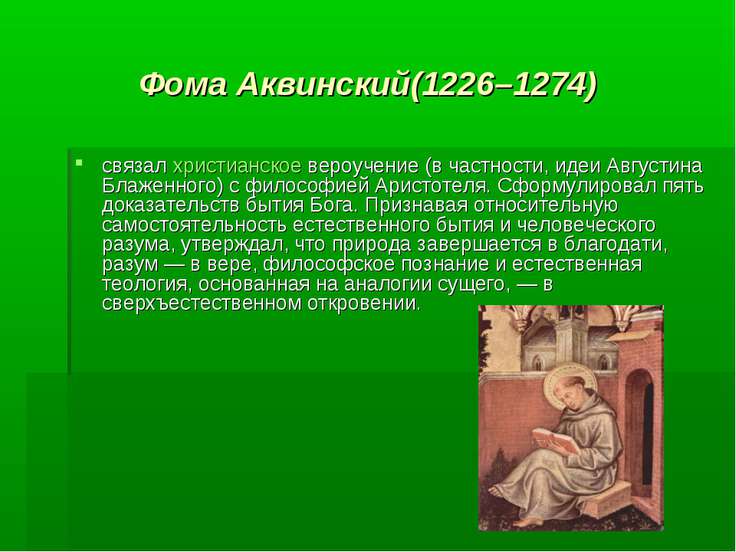 Фома Аквинский(1226–1274)

связал христианское вероучение (в частности, идеи Августина Блаженного) с философией Аристотеля. Сформулировал пять доказательств бытия Бога. Признавая относительную самостоятельность естественного бытия и человеческого разума, утверждал, что природа завершается в благодати, разум — в вере, философское познание и естественная теология, основанная на аналогии сущего, — в сверхъестественном откровении.